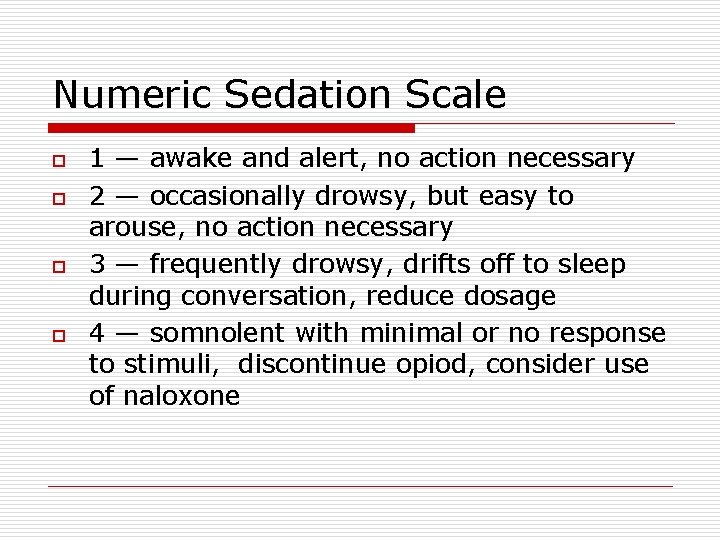 Numeric Sedation Scale

1 — awake and alert, no action necessary

2 — occasionally drowsy, but easy to arouse, no action necessary

3 — frequently drowsy, drifts off to sleep during conversation, reduce dosage

4 — somnolent with minimal or no response to stimuli, discontinue opiod, consider use of naloxone